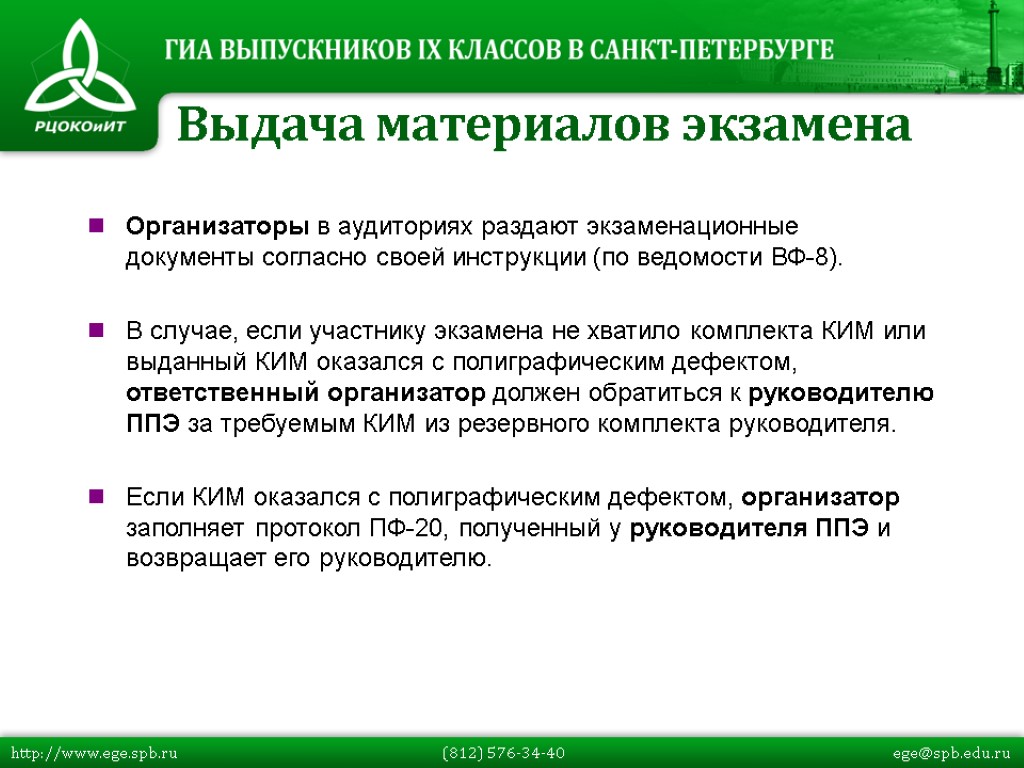 РЦОКОиИТ

ГИА ВЫПУСКНИКОВ IX КЛАССОВ В САНКТ-ПЕТЕРБУРГЕ

Выдача материалов экзамена

Организаторы в аудиториях раздают экзаменационные документы согласно своей инструкции (по ведомости ВФ-8).

В случае, если участнику экзамена не хватило комплекта КИМ или выданный КИМ оказался с полиграфическим дефектом, ответственный организатор должен обратиться к руководителю ППЭ за требуемым КИМ из резервного комплекта руководителя.

Если КИМ оказался с полиграфическим дефектом, организатор заполняет протокол ПФ-20, полученный у руководителя ППЭ и возвращает его руководителю.

http://www.ege.spb.ru (812) 576-34-40 ege@spb.edu.ru